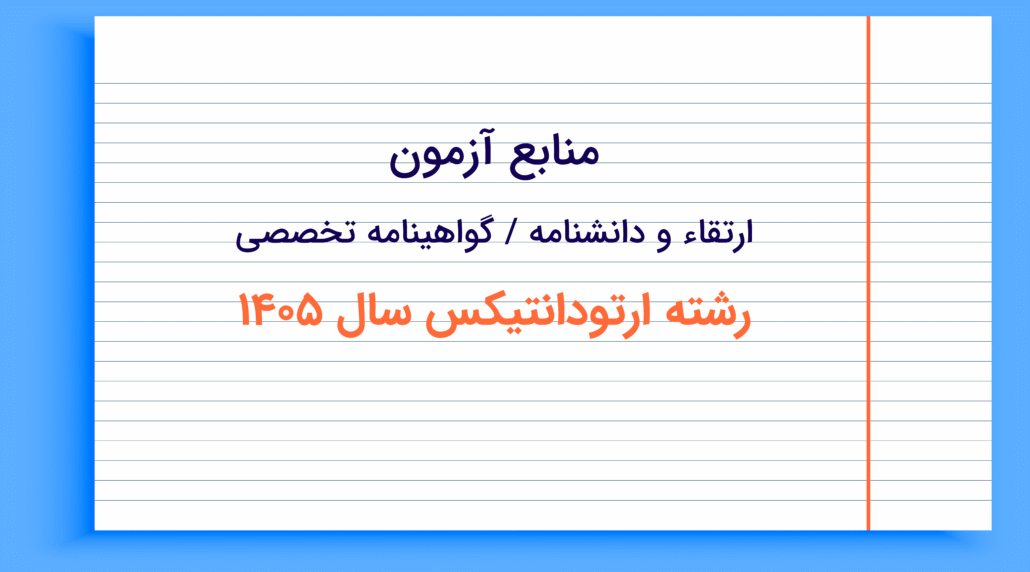 منابع آزمون

ارتقاء و دانشنامه / گواهینامه تخصصی

رشته ارتودانتیکس سال ۱۴۰۵